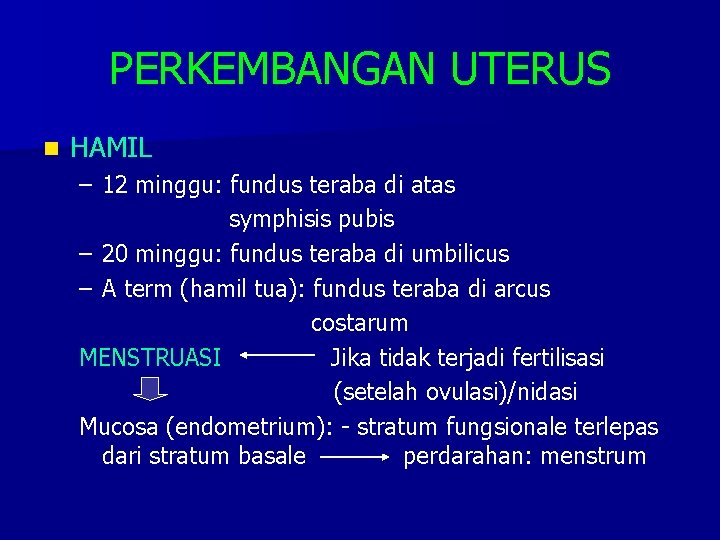 PERKEMBANGAN UTERUS

HAMIL

– 12 minggu: fundus teraba di atas symphisis pubis

– 20 minggu: fundus teraba di umbilicus

– A term (hamil tua): fundus teraba di arcus costarum

MENSTRUASI ← Jika tidak terjadi fertilisasi (setelah ovulasi)/nidasi

Mucosa (endometrium): - stratum fungsionale terlepas dari stratum basale → perdarahan: menstrum